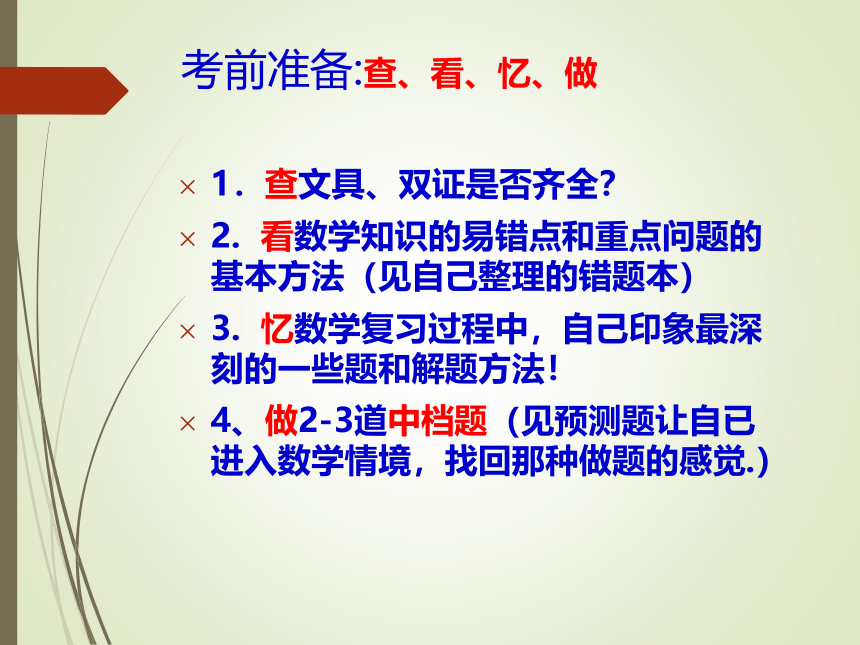 考前准备:查、看、忆、做

× 1．查文具、双证是否齐全?

× 2．看数学知识的易错点和重点问题的基本方法（见自己整理的错题本）

× 3．忆数学复习过程中，自己印象最深刻的一些题和解题方法!

× 4、做2-3道中档题（见预测题让自已进入数学情境，找回那种做题的感觉.）